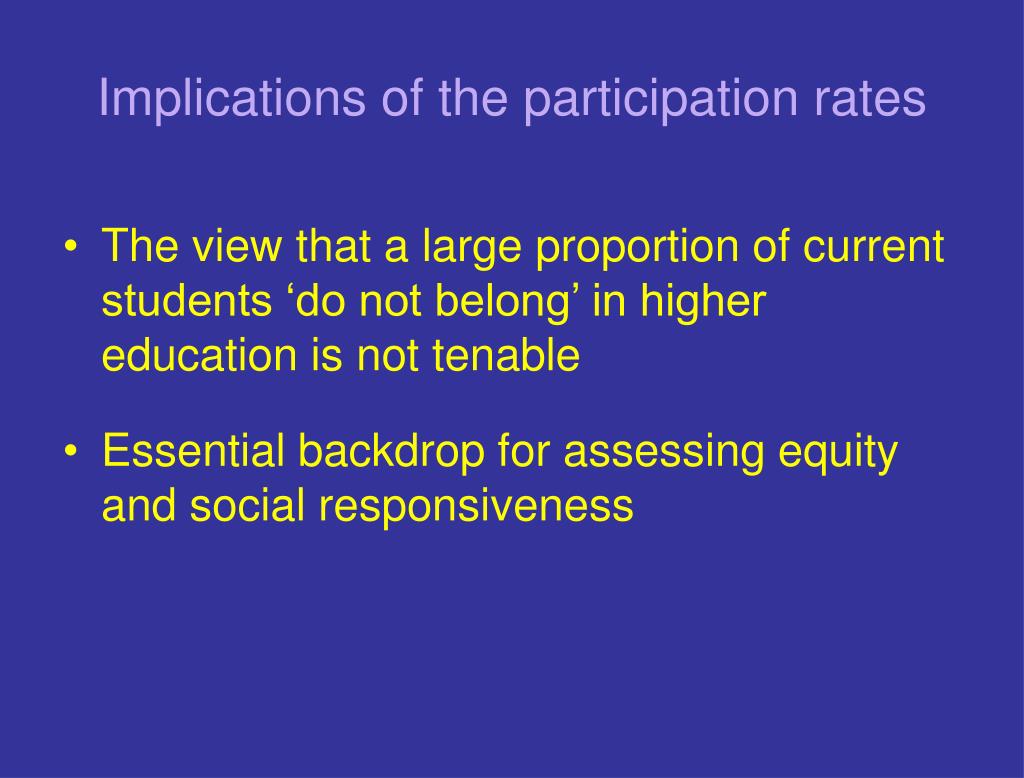 Implications of the participation rates

• The view that a large proportion of current students ‘do not belong’ in higher education is not tenable

• Essential backdrop for assessing equity and social responsiveness